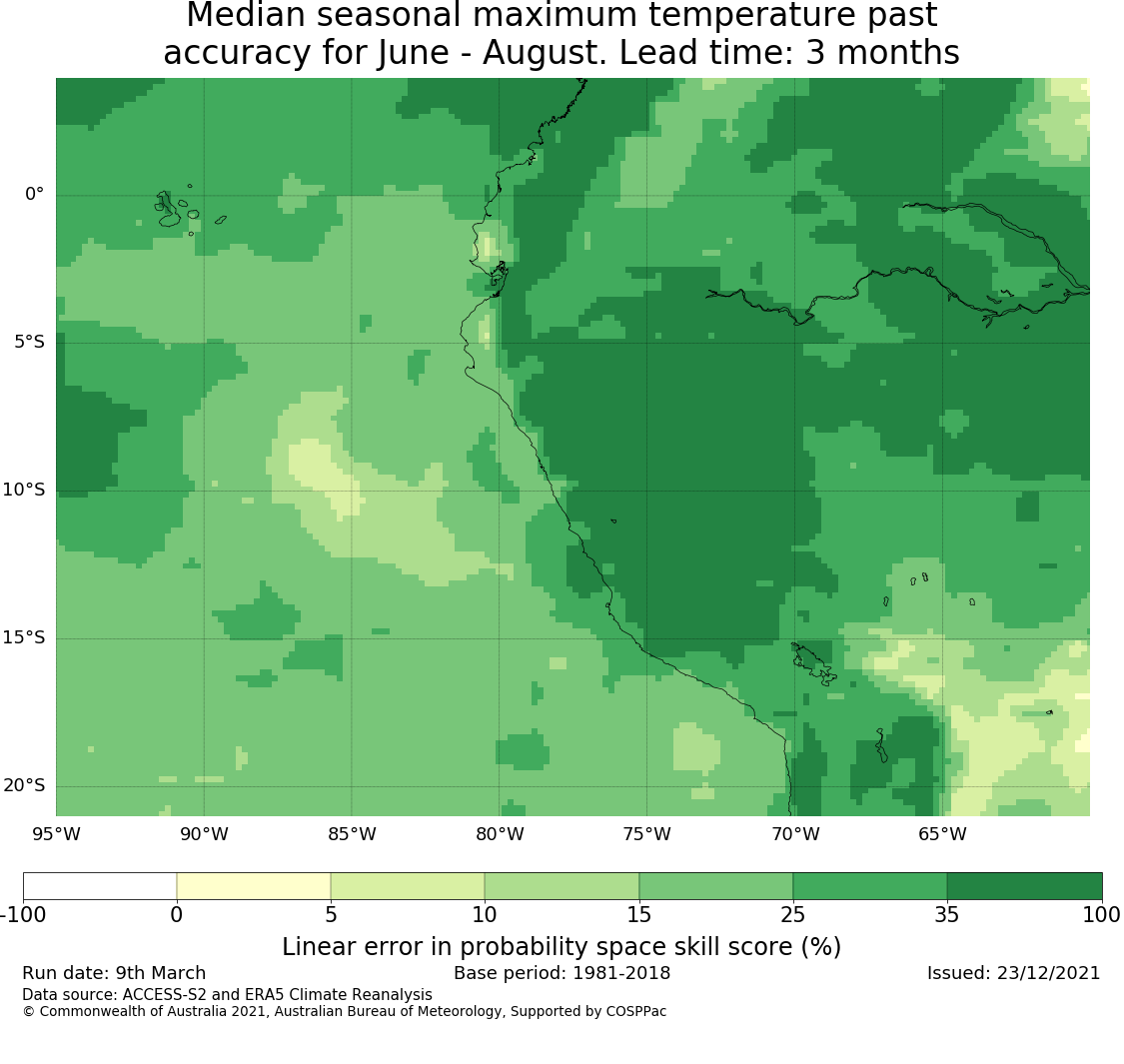 Median seasonal maximum temperature past accuracy for June - August. Lead time: 3 months

0°
5°S
10°S
15°S
20°S

95°W
90°W
85°W
80°W
75°W
70°W
65°W

-100
0
5
10
15
25
35
100

Linear error in probability space skill score (%)

Run date: 9th March
Base period: 1981-2018
Issued: 23/12/2021

Data source: ACCESS-S2 and ERA5 Climate Reanalysis
© Commonwealth of Australia 2021, Australian Bureau of Meteorology, Supported by COSPPac